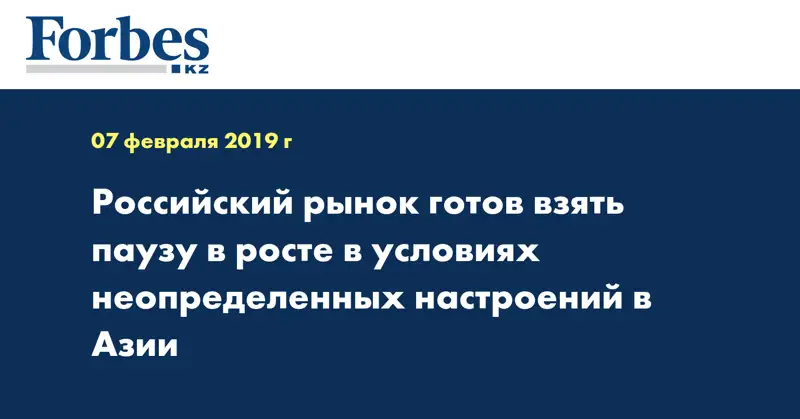 Forbes
KZ

07 февраля 2019 г

Российский рынок готов взять паузу в росте в условиях неопределенных настроений в Азии